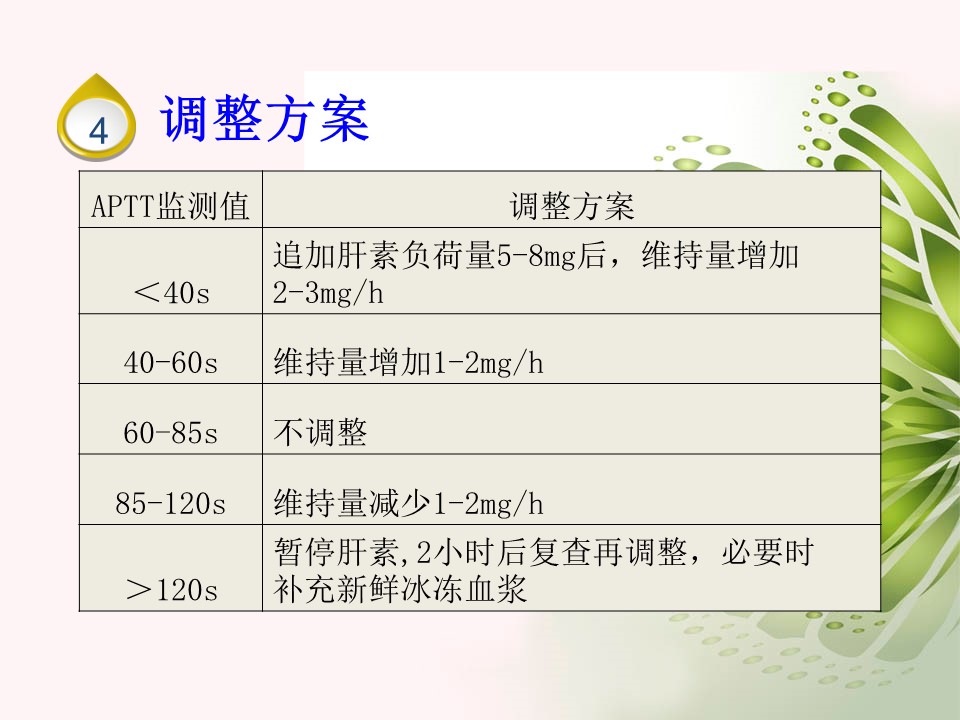 4 调整方案

| APTT监测值 | 调整方案 |
|---|---|
| ＜40s | 追加肝素负荷量5-8mg后，维持量增加2-3mg/h |
| 40-60s | 维持量增加1-2mg/h |
| 60-85s | 不调整 |
| 85-120s | 维持量减少1-2mg/h |
| ＞120s | 暂停肝素,2小时后复查再调整，必要时补充新鲜冰冻血浆 |